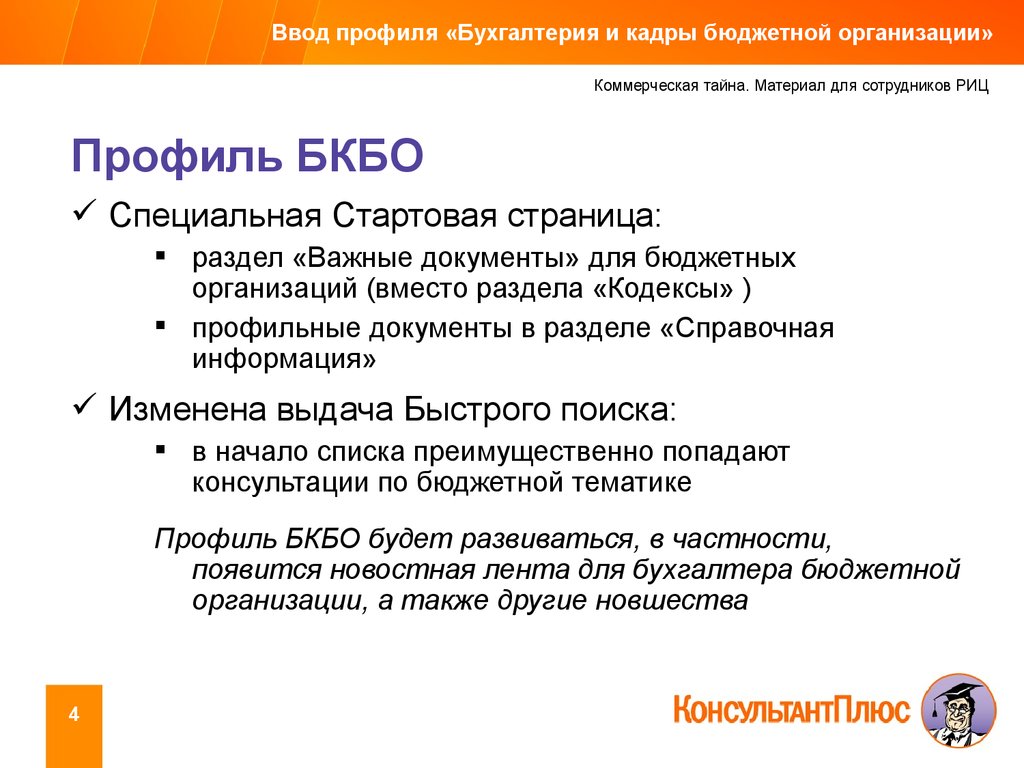 Ввод профиля «Бухгалтерия и кадры бюджетной организации»

Коммерческая тайна. Материал для сотрудников РИЦ

Профиль БКБО

✓ Специальная Стартовая страница:

▪ раздел «Важные документы» для бюджетных организаций (вместо раздела «Кодексы» )

▪ профильные документы в разделе «Справочная информация»

✓ Изменена выдача Быстрого поиска:

▪ в начало списка преимущественно попадают консультации по бюджетной тематике

Профиль БКБО будет развиваться, в частности, появится новостная лента для бухгалтера бюджетной организации, а также другие новшества

4

КонсультантПлюс